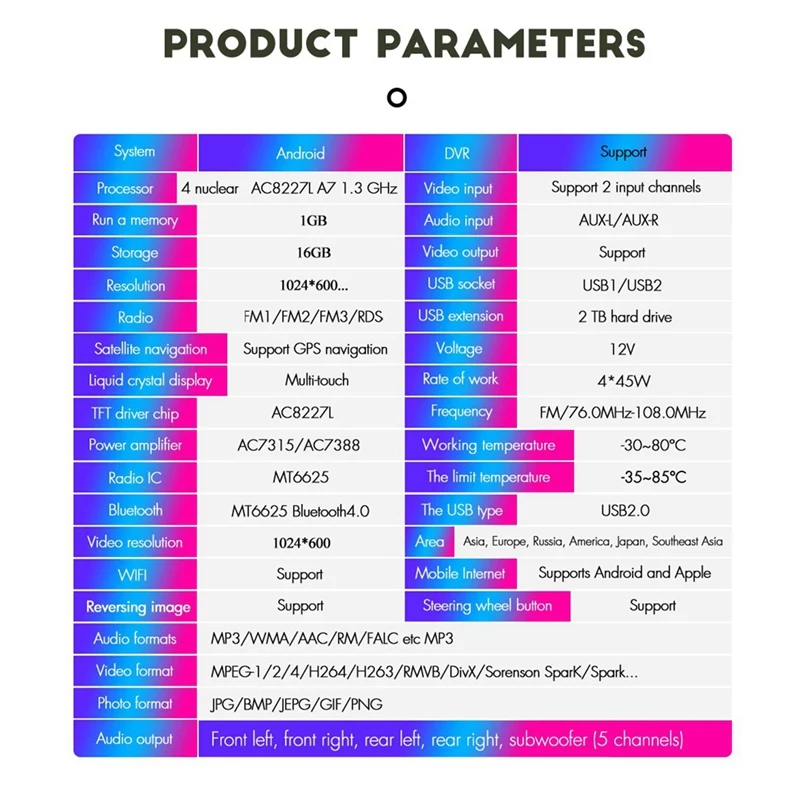 PRODUCT PARAMETERS

| System | Android | DVR | Support |
|---|---|---|---|
| Processor | 4 nuclear AC8227L A7 1.3 GHz | Video input | Support 2 input channels |
| Run a memory | 1GB | Audio input | AUX-L/AUX-R |
| Storage | 16GB | Video output | Support |
| Resolution | 1024*600... | USB socket | USB1/USB2 |
| Radio | FM1/FM2/FM3/RDS | USB extension | 2 TB hard drive |
| Satellite navigation | Support GPS navigation | Voltage | 12V |
| Liquid crystal display | Multi-touch | Rate of work | 4*45W |
| TFT driver chip | AC8227L | Frequency | FM/76.0MHz-108.0MHz |
| Power amplifier | AC7315/AC7388 | Working temperature | -30~80°C |
| Radio IC | MT6625 | The limit temperature | -35~85°C |
| Bluetooth | MT6625 Bluetooth4.0 | The USB type | USB2.0 |
| Video resolution | 1024*600 | Area | Asia, Europe, Russia, America, Japan, Southeast Asia |
| WIFI | Support | Mobile Internet | Supports Android and Apple |
| Reversing image | Support | Steering wheel button | Support |
| Audio formats | MP3/WMA/AAC/RM/FALC etc MP3 | | |
| Video format | MPEG-1/2/4/H264/H263/RMVB/DivX/Sorenson SparK/Spark... | | |
| Photo format | JPG/BMP/JEPG/GIF/PNG | | |
| Audio output | Front left, front right, rear left, rear right, subwoofer (5 channels) | | |